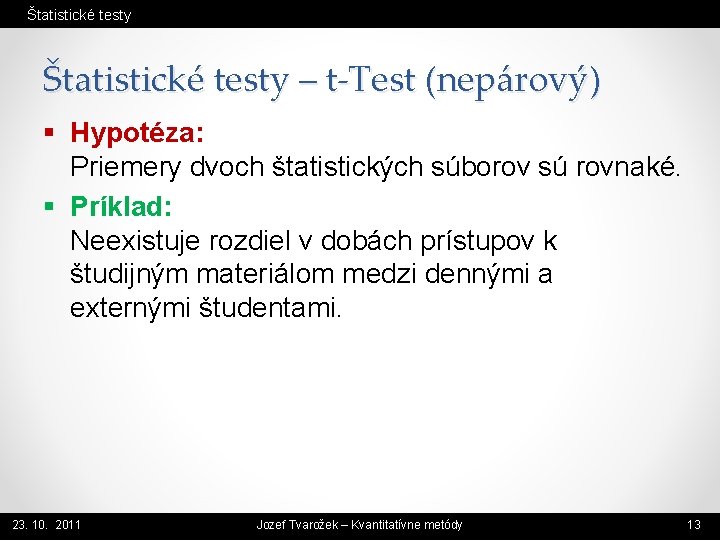 Štatistické testy

Štatistické testy – t-Test (nepárový)

▪ Hypotéza:
Priemery dvoch štatistických súborov sú rovnaké.

▪ Príklad:
Neexistuje rozdiel v dobách prístupov k študijným materiálom medzi dennými a externými študentami.

23. 10. 2011

Jozef Tvarožek – Kvantitatívne metódy

13